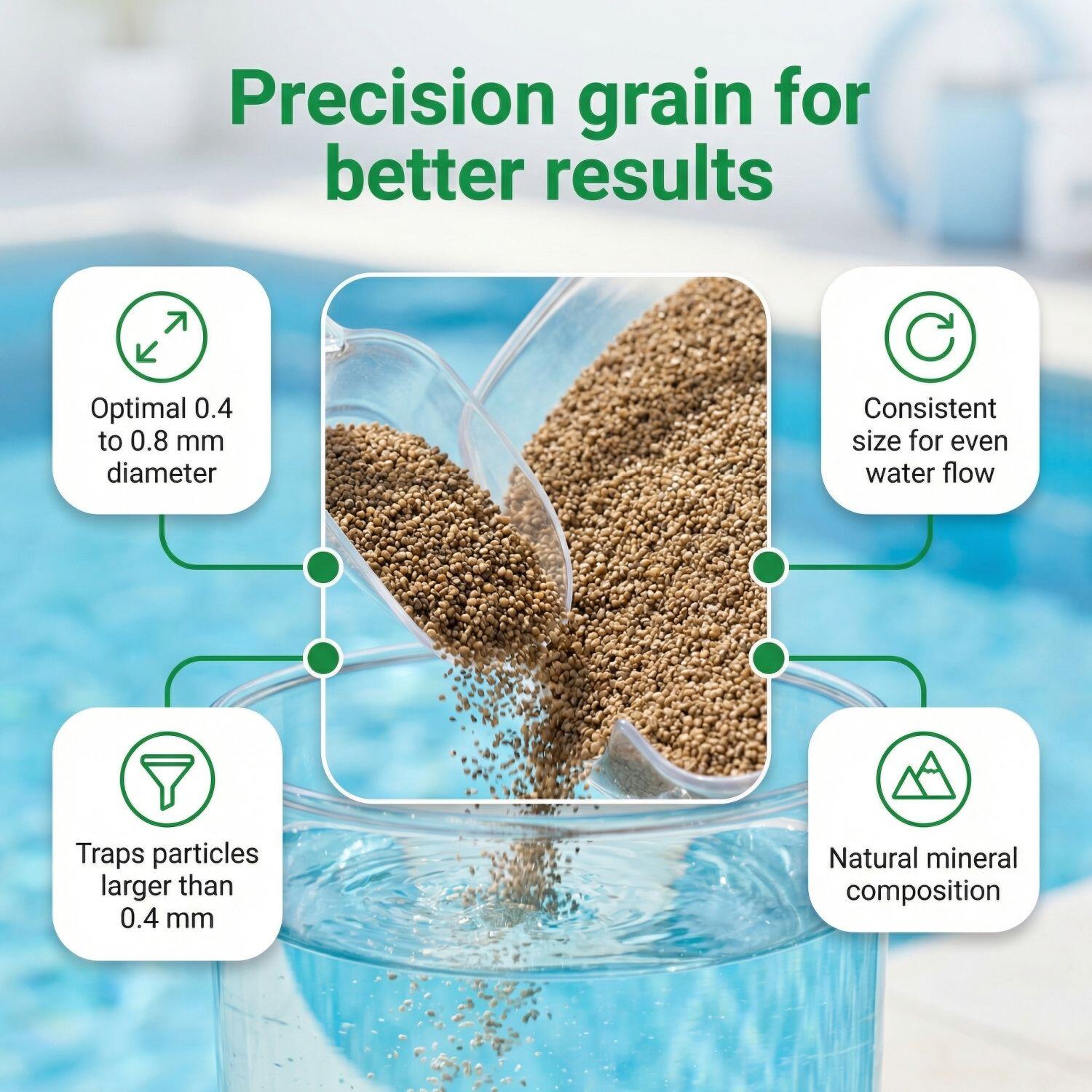 Precision grain for better results

Optimal 0.4 to 0.8 mm diameter

Consistent size for even water flow

Traps particles larger than 0.4 mm

Natural mineral composition